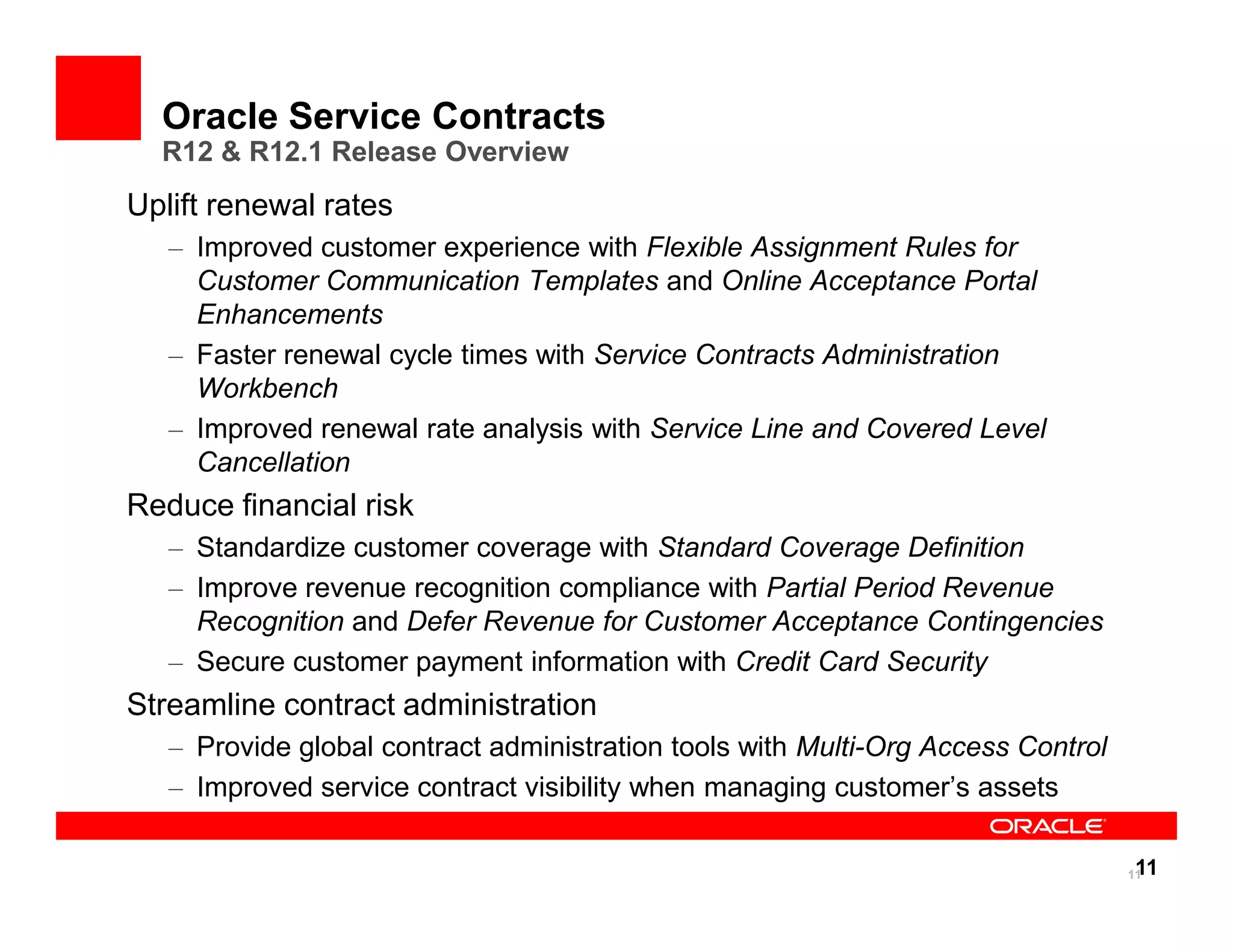 Oracle Service Contracts
R12 & R12.1 Release Overview

Uplift renewal rates

– Improved customer experience with Flexible Assignment Rules for Customer Communication Templates and Online Acceptance Portal Enhancements

– Faster renewal cycle times with Service Contracts Administration Workbench

– Improved renewal rate analysis with Service Line and Covered Level Cancellation

Reduce financial risk

– Standardize customer coverage with Standard Coverage Definition

– Improve revenue recognition compliance with Partial Period Revenue Recognition and Defer Revenue for Customer Acceptance Contingencies

– Secure customer payment information with Credit Card Security

Streamline contract administration

– Provide global contract administration tools with Multi-Org Access Control

– Improved service contract visibility when managing customer's assets

ORACLE

11 11